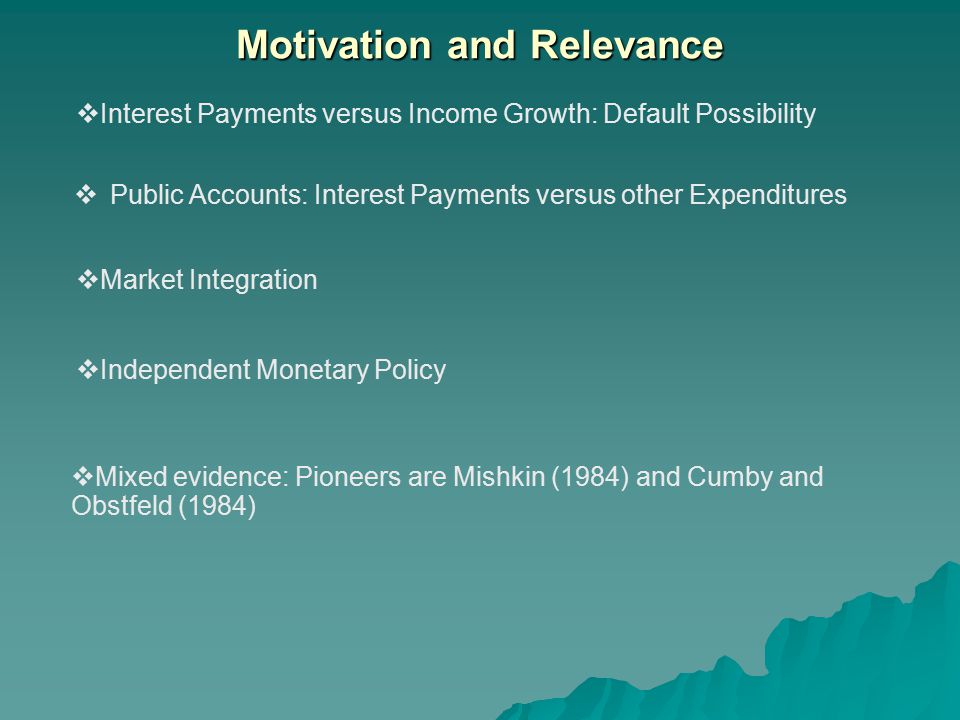 Motivation and Relevance

❖Interest Payments versus Income Growth: Default Possibility

❖ Public Accounts: Interest Payments versus other Expenditures

❖Market Integration

❖Independent Monetary Policy

❖Mixed evidence: Pioneers are Mishkin (1984) and Cumby and Obstfeld (1984)